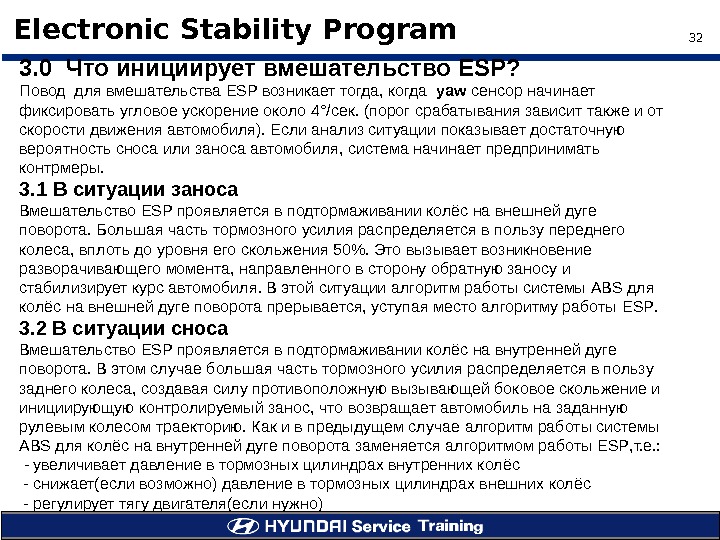 Electronic Stability Program

32

3.0 Что инициирует вмешательство ESP?

Повод для вмешательства ESP возникает тогда, когда yaw сенсор начинает фиксировать угловое ускорение около 4°/сек. (порог срабатывания зависит также и от скорости движения автомобиля). Если анализ ситуации показывает достаточную вероятность сноса или заноса автомобиля, система начинает предпринимать контрмеры.

3.1 В ситуации заноса

Вмешательство ESP проявляется в подтормаживании колёс на внешней дуге поворота. Большая часть тормозного усилия распределяется в пользу переднего колеса, вплоть до уровня его скольжения 50%. Это вызывает возникновение разворачивающего момента, направленного в сторону обратную заносу и стабилизирует курс автомобиля. В этой ситуации алгоритм работы системы ABS для колёс на внешней дуге поворота прерывается, уступая место алгоритму работы ESP.

3.2 В ситуации сноса

Вмешательство ESP проявляется в подтормаживании колёс на внутренней дуге поворота. В этом случае большая часть тормозного усилия распределяется в пользу заднего колеса, создавая силу противоположную вызывающей боковое скольжение и инициирующую контролируемый занос, что возвращает автомобиль на заданную рулевым колесом траекторию. Как и в предыдущем случае алгоритм работы системы ABS для колёс на внутренней дуге поворота заменяется алгоритмом работы ESP,т.е.:
- увеличивает давление в тормозных цилиндрах внутренних колёс
- снижает(если возможно) давление в тормозных цилиндрах внешних колёс
- регулирует тягу двигателя(если нужно)

HYUNDAI Service Training